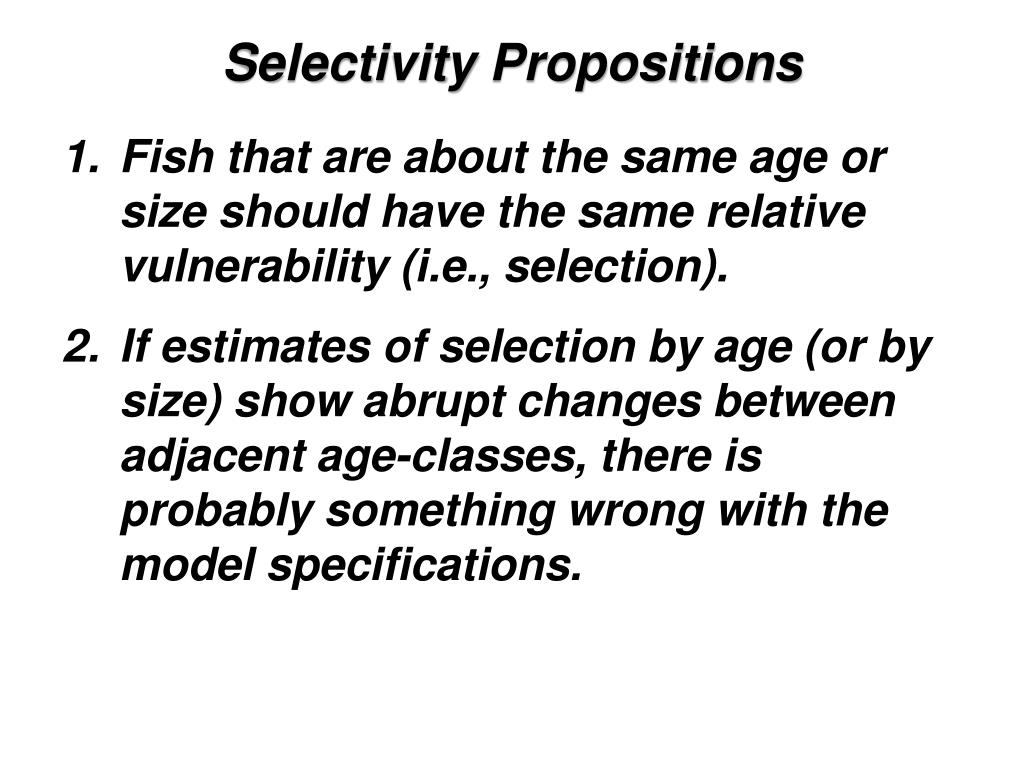 Selectivity Propositions

1. Fish that are about the same age or size should have the same relative vulnerability (i.e., selection).

2. If estimates of selection by age (or by size) show abrupt changes between adjacent age-classes, there is probably something wrong with the model specifications.